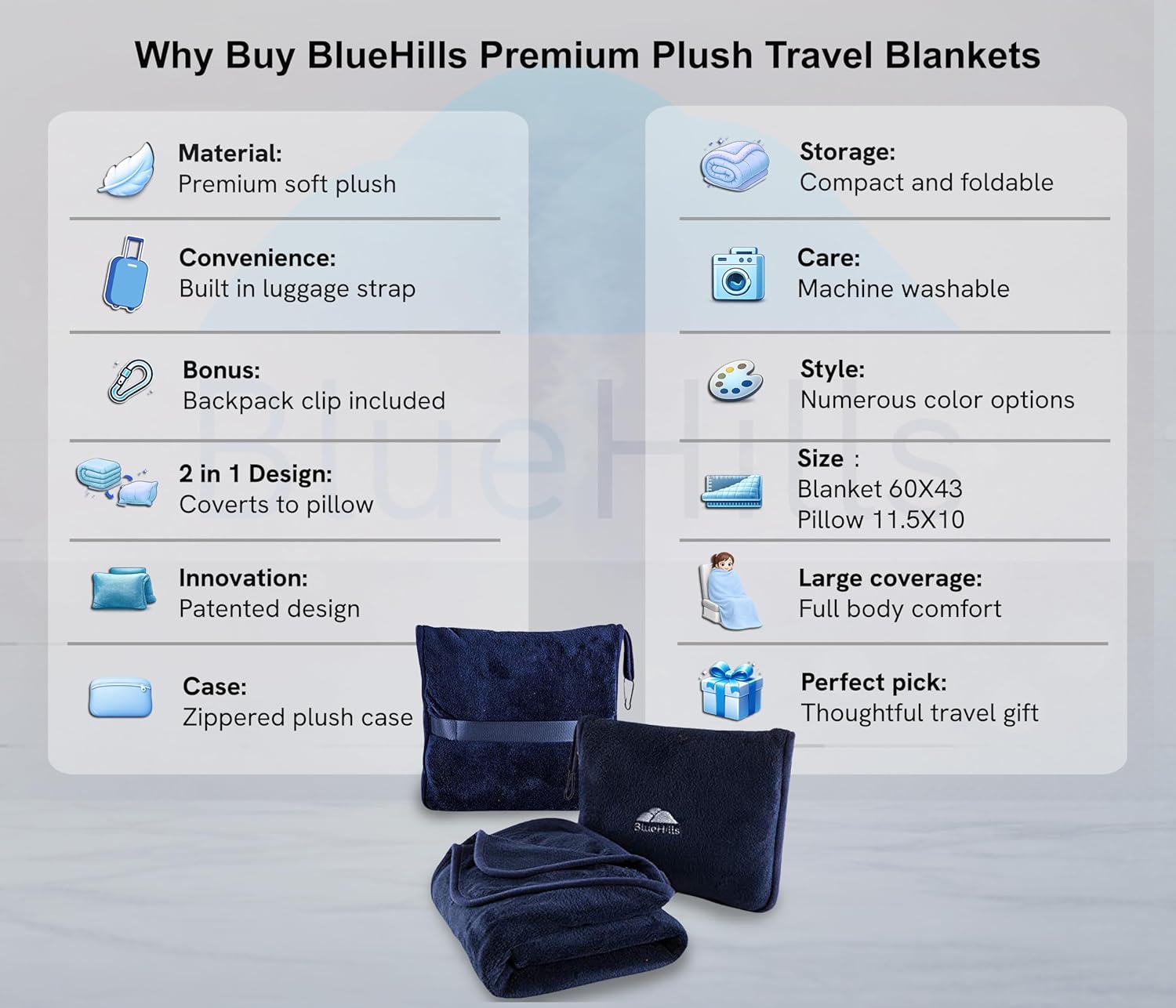 Why Buy BlueHills Premium Plush Travel Blankets

Material:
Premium soft plush

Convenience:
Built in luggage strap

Bonus:
Backpack clip included

2 in 1 Design:
Coverts to pillow

Innovation:
Patented design

Case:
Zippered plush case

Storage:
Compact and foldable

Care:
Machine washable

Style:
Numerous color options

Size :
Blanket 60X43
Pillow 11.5X10

Large coverage:
Full body comfort

Perfect pick:
Thoughtful travel gift

BlueHills

BlueHills